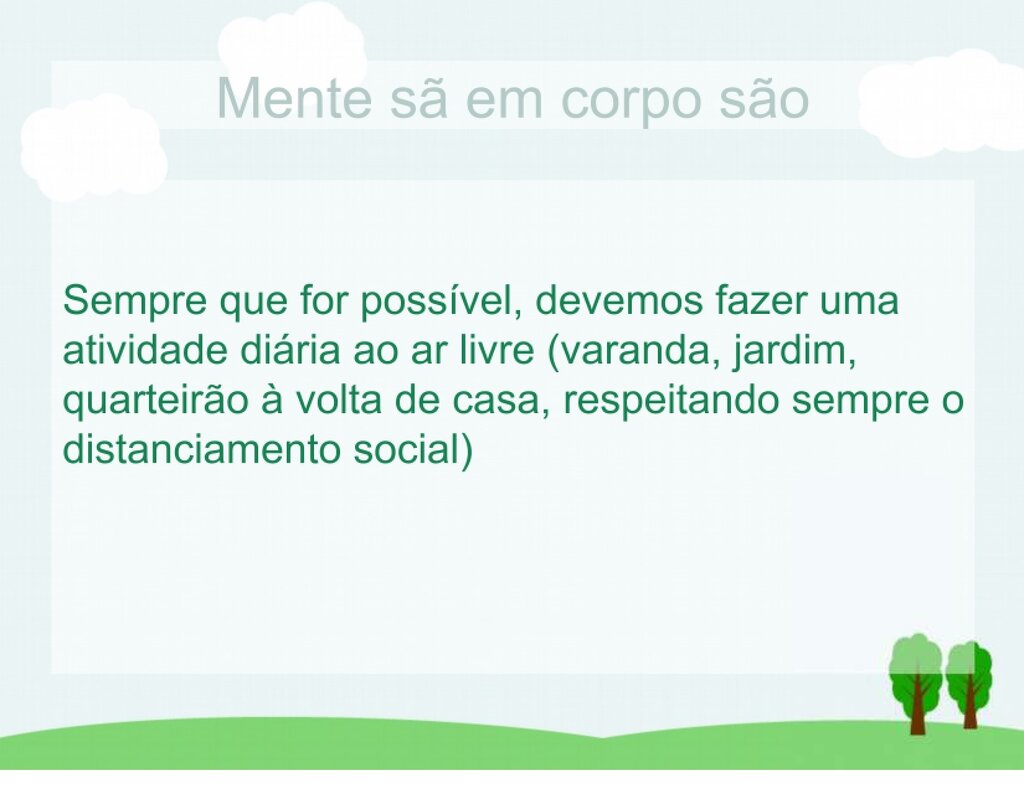 Mente sã em corpo são

Sempre que for possível, devemos fazer uma atividade diária ao ar livre (varanda, jardim, quarteirão à volta de casa, respeitando sempre o distanciamento social)